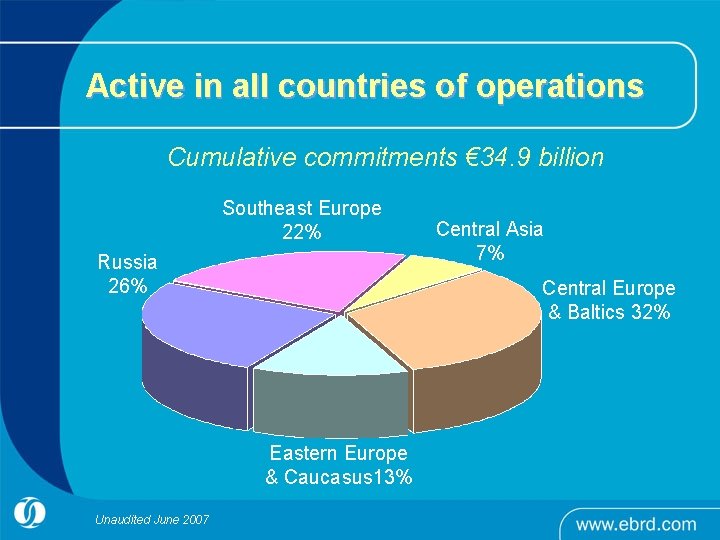 Active in all countries of operations

Cumulative commitments €34.9 billion

Southeast Europe 22%

Central Asia 7%

Russia 26%

Central Europe & Baltics 32%

Eastern Europe & Caucasus13%

Unaudited June 2007

www.ebrd.com